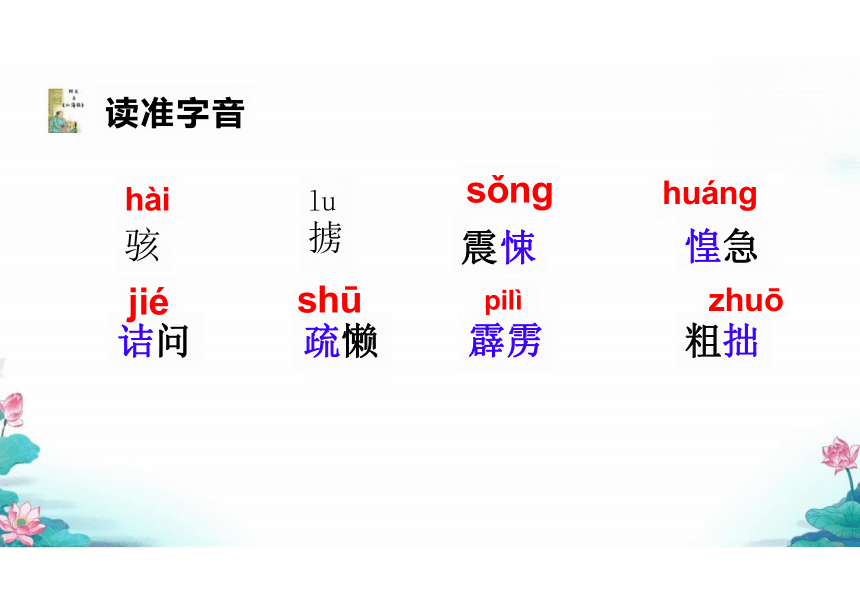 读准字音

hài
骇

lu
掳

sǒng
震悚

huáng
惶急

jié
诘问

shū
疏懒

pīlì
霹雳

zhuō
粗拙